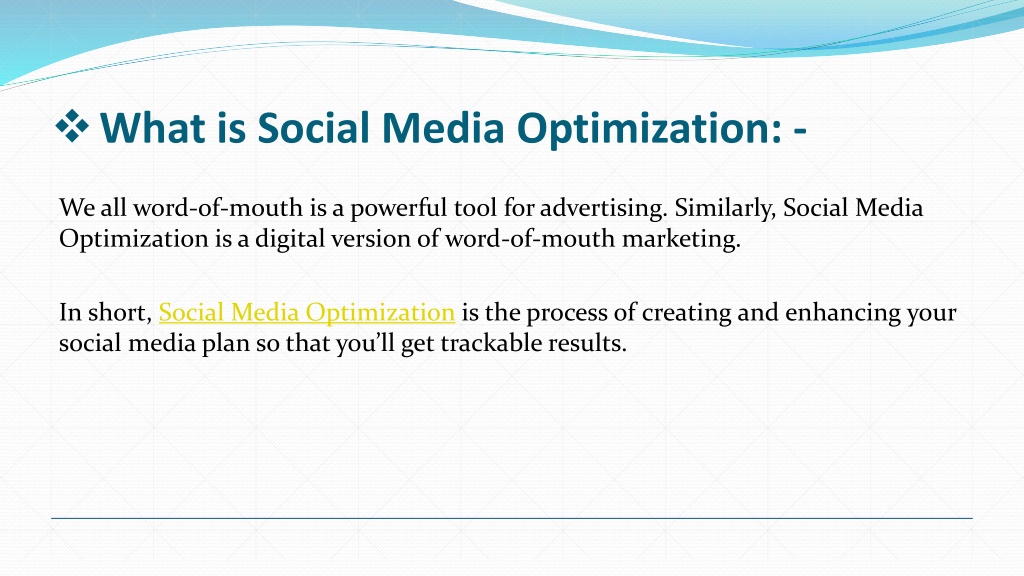 ❖ What is Social Media Optimization: -

We all word-of-mouth is a powerful tool for advertising. Similarly, Social Media Optimization is a digital version of word-of-mouth marketing.

In short, Social Media Optimization is the process of creating and enhancing your social media plan so that you'll get trackable results.